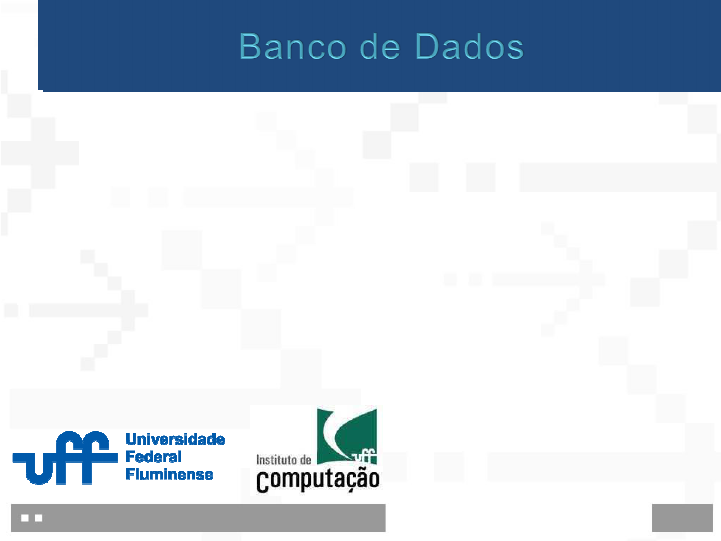 Banco de Dados

uff Universidade Federal Fluminense

Instituto de Computação uff